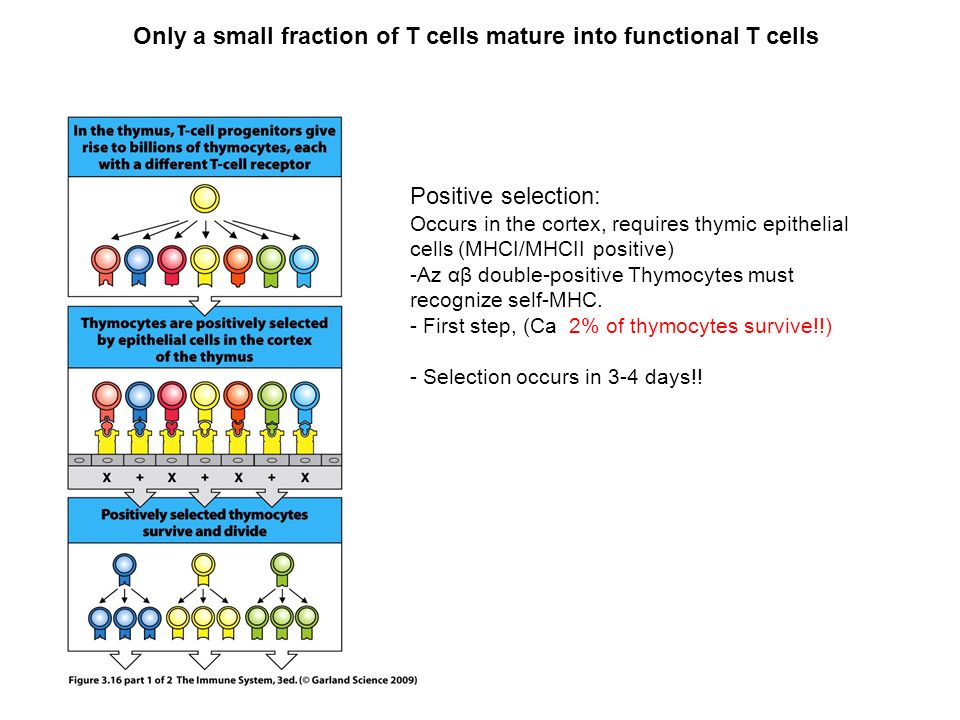 Only a small fraction of T cells mature into functional T cells

In the thymus, T-cell progenitors give rise to billions of thymocytes, each with a different T-cell receptor

Thymocytes are positively selected by epithelial cells in the cortex of the thymus

X + X + X + X

Positively selected thymocytes survive and divide

Figure 3.16 part 1 of 2 The Immune System, 3ed. (© Garland Science 2009)

Positive selection:
Occurs in the cortex, requires thymic epithelial cells (MHCI/MHCII positive)
-Az αβ double-positive Thymocytes must recognize self-MHC.
- First step, (Ca 2% of thymocytes survive!!)

- Selection occurs in 3-4 days!!